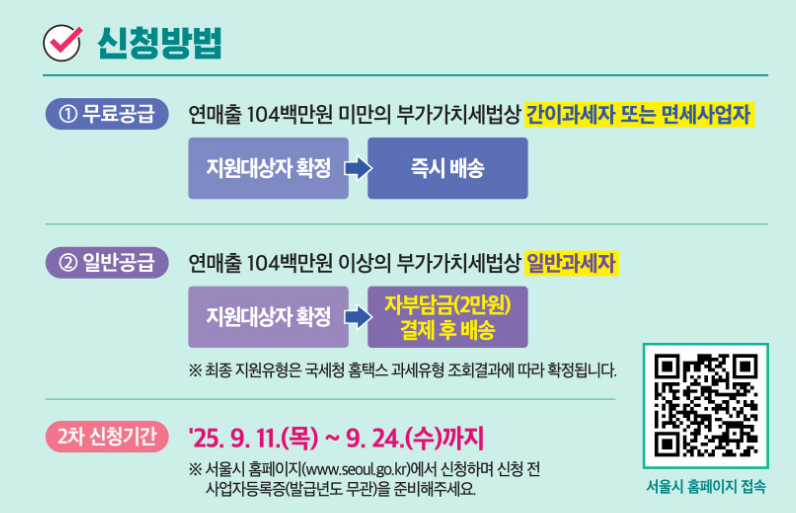 신청방법

① 무료공급 연매출 104백만원 미만의 부가가치세법상 간이과세자 또는 면세사업자

지원대상자 확정 즉시 배송

② 일반공급 연매출 104백만원 이상의 부가가치세법상 일반과세자

지원대상자 확정 자부담금(2만원) 결제 후 배송

※ 최종 지원유형은 국세청 홈택스 과세유형 조회결과에 따라 확정됩니다.

2차 신청기간 '25. 9. 11.(목) ~ 9. 24.(수)까지

※ 서울시 홈페이지(www.seoul.go.kr)에서 신청하며 신청 전 사업자등록증(발급년도 무관)을 준비해주세요.

서울시 홈페이지 접속